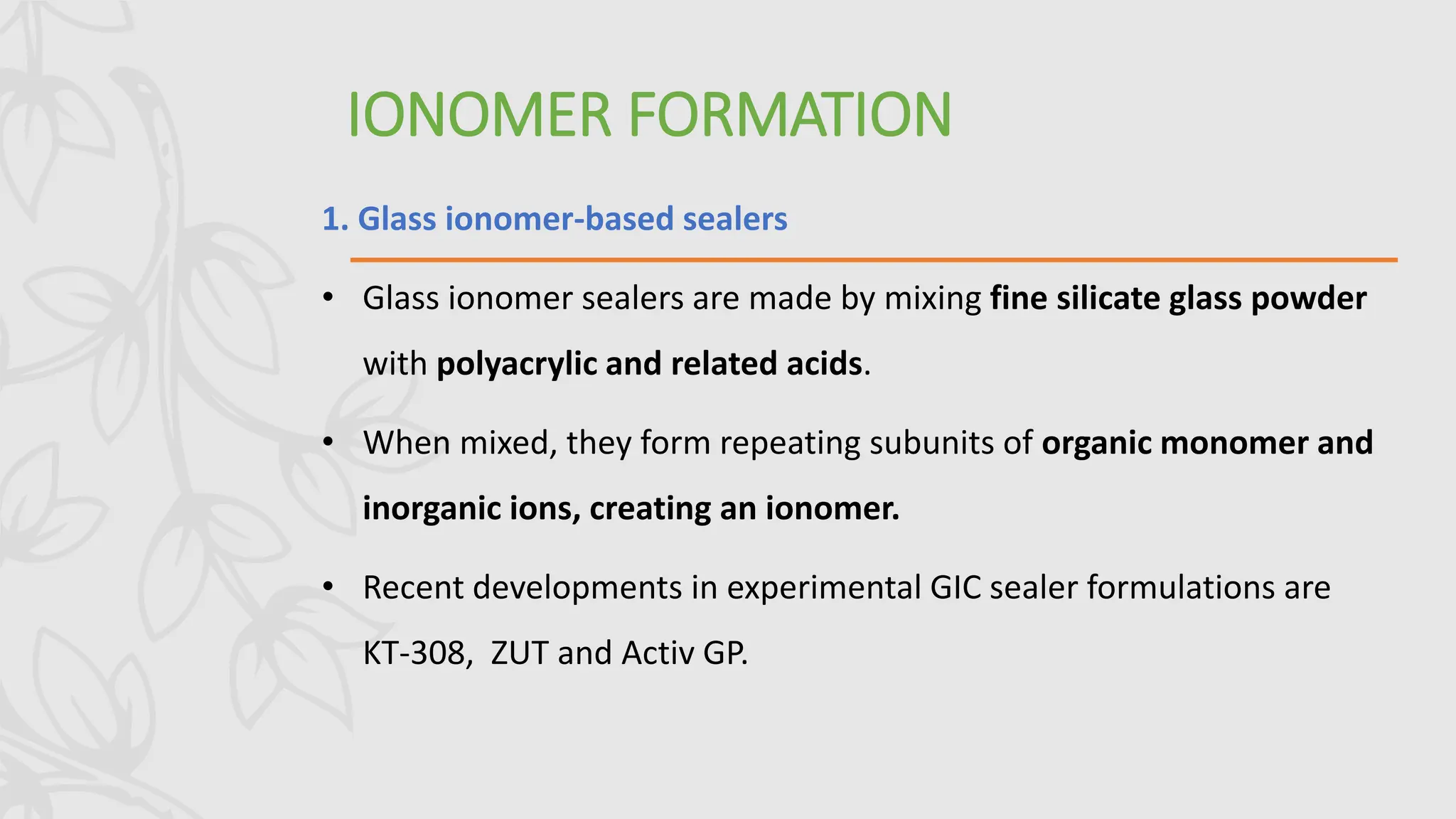 IONOMER FORMATION

1. Glass ionomer-based sealers

• Glass ionomer sealers are made by mixing fine silicate glass powder with polyacrylic and related acids.

• When mixed, they form repeating subunits of organic monomer and inorganic ions, creating an ionomer.

• Recent developments in experimental GIC sealer formulations are KT-308, ZUT and Activ GP.